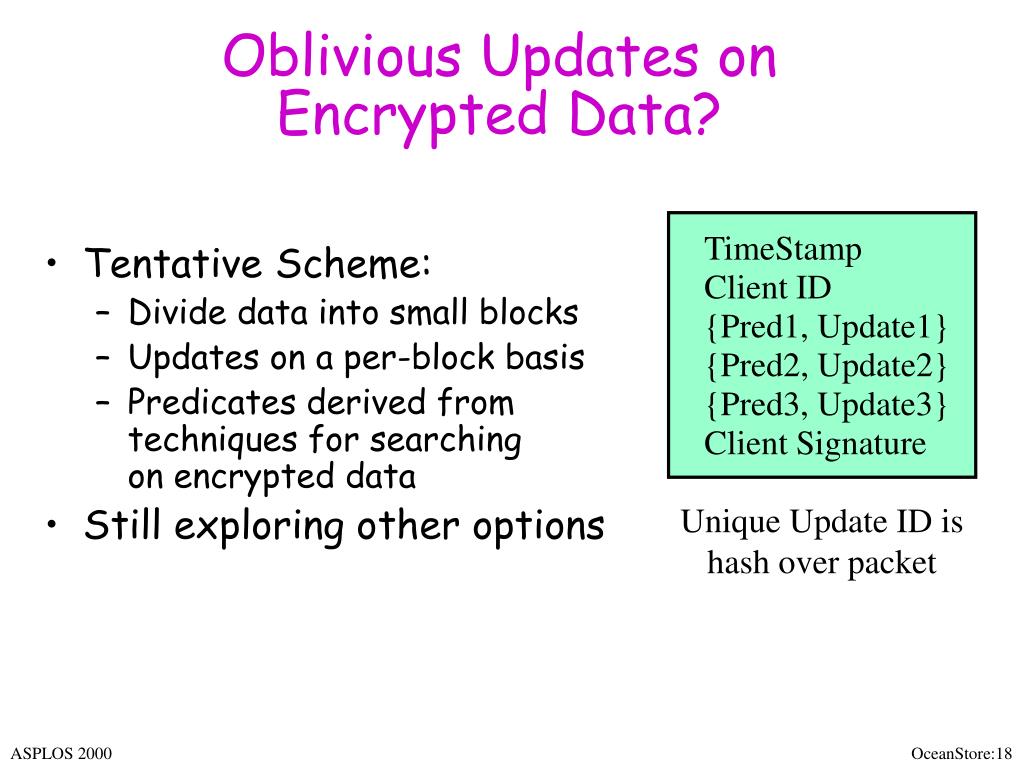 Oblivious Updates on Encrypted Data?

• Tentative Scheme:
 – Divide data into small blocks
 – Updates on a per-block basis
 – Predicates derived from techniques for searching on encrypted data
• Still exploring other options

TimeStamp
Client ID
{Pred1, Update1}
{Pred2, Update2}
{Pred3, Update3}
Client Signature

Unique Update ID is hash over packet

ASPLOS 2000

OceanStore:18